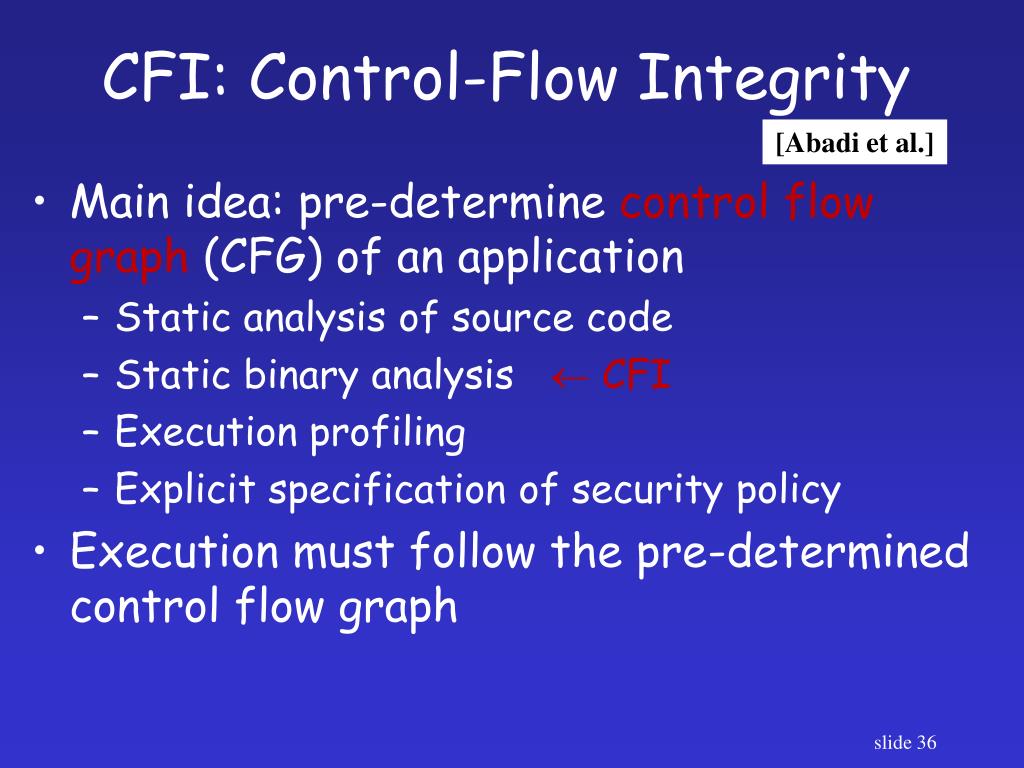 CFI: Control-Flow Integrity

[Abadi et al.]

• Main idea: pre-determine control flow graph (CFG) of an application
– Static analysis of source code
– Static binary analysis ← CFI
– Execution profiling
– Explicit specification of security policy
• Execution must follow the pre-determined control flow graph

slide 36